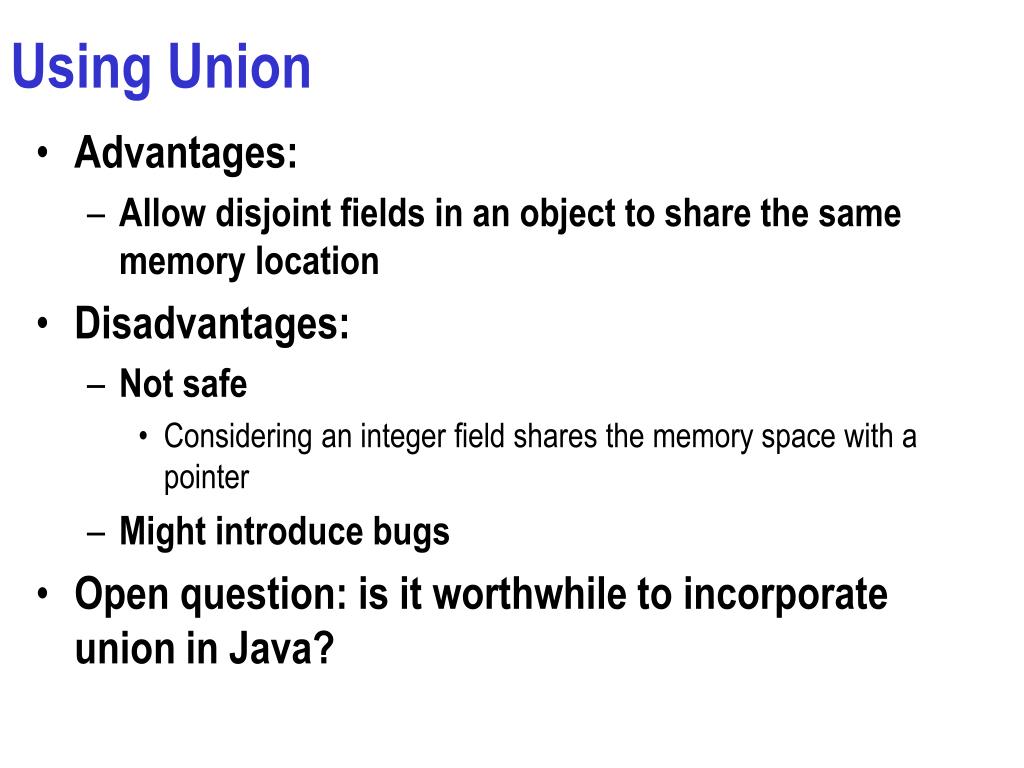 Using Union

• Advantages:
– Allow disjoint fields in an object to share the same memory location
• Disadvantages:
– Not safe
• Considering an integer field shares the memory space with a pointer
– Might introduce bugs
• Open question: is it worthwhile to incorporate union in Java?